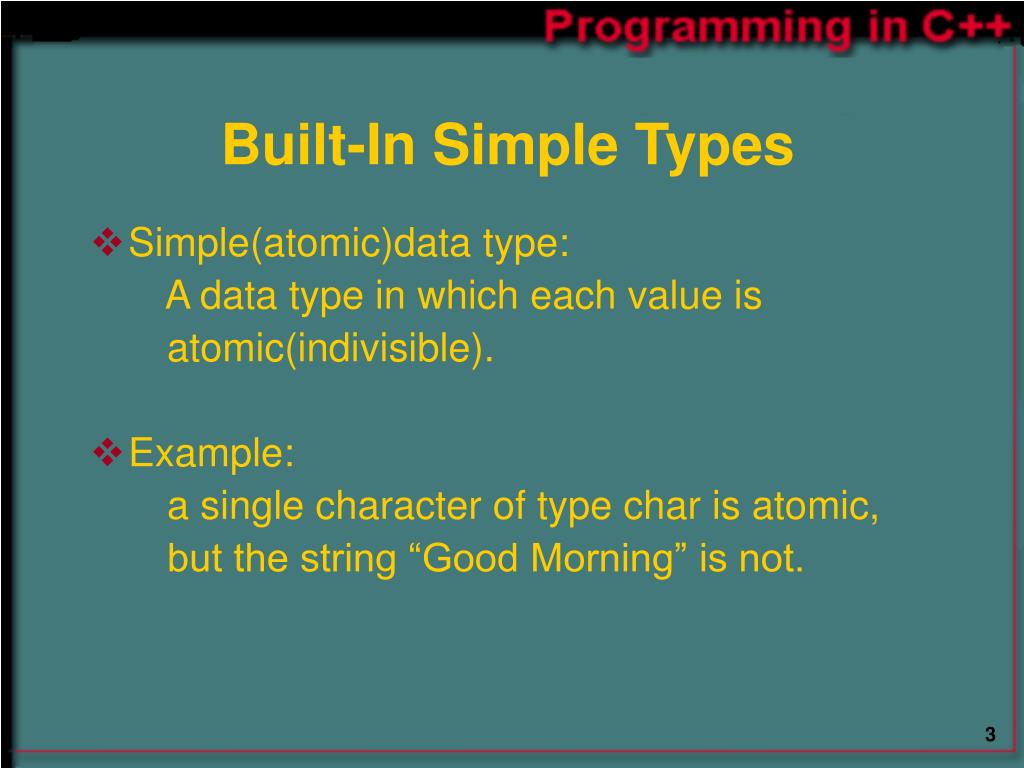 Programming in C++

Built-In Simple Types

❖ Simple(atomic)data type:
A data type in which each value is atomic(indivisible).

❖ Example:
a single character of type char is atomic, but the string “Good Morning” is not.

3